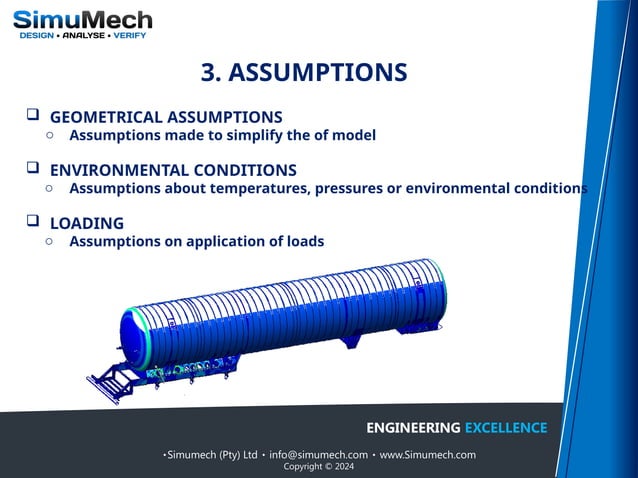 SimuMech
DESIGN • ANALYSE • VERIFY

3. ASSUMPTIONS

❑ GEOMETRICAL ASSUMPTIONS
○ Assumptions made to simplify the of model

❑ ENVIRONMENTAL CONDITIONS
○ Assumptions about temperatures, pressures or environmental conditions

❑ LOADING
○ Assumptions on application of loads

ENGINEERING EXCELLENCE

•Simumech (Pty) Ltd • info@simumech.com • www.Simumech.com
Copyright © 2024